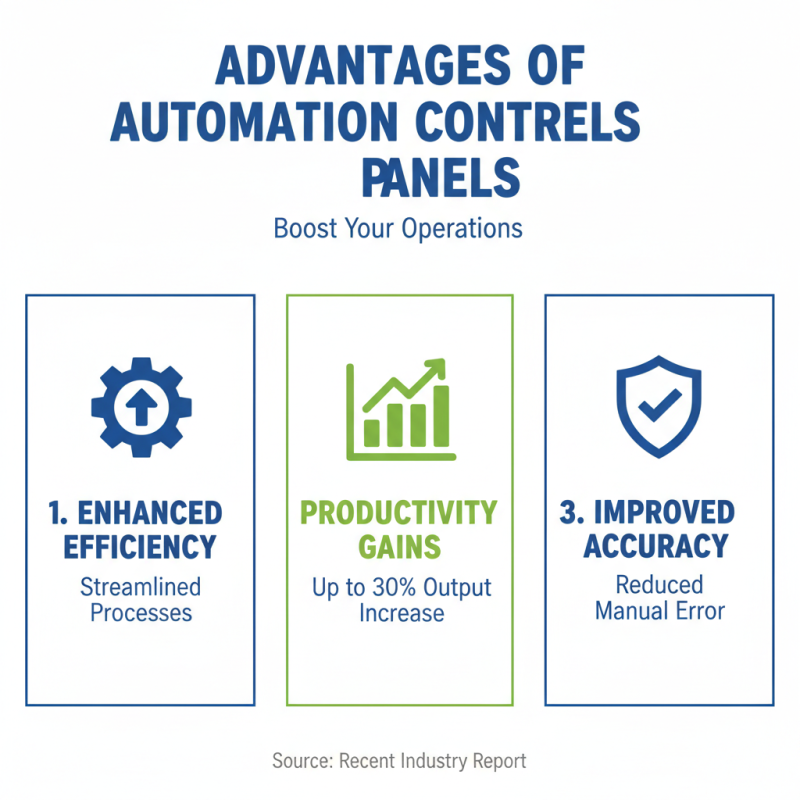 ADVANTAGES OF AUTOMATION CONTRELS PANELS

Boost Your Operations

1. ENHANCED EFFICIENCY

Streamlined Processes

PRODUCTIVITY GAINS

Up to 30% Output Increase

3. IMPROVED ACCURACY

Reduced Manual Error

Source: Recent Industry Report